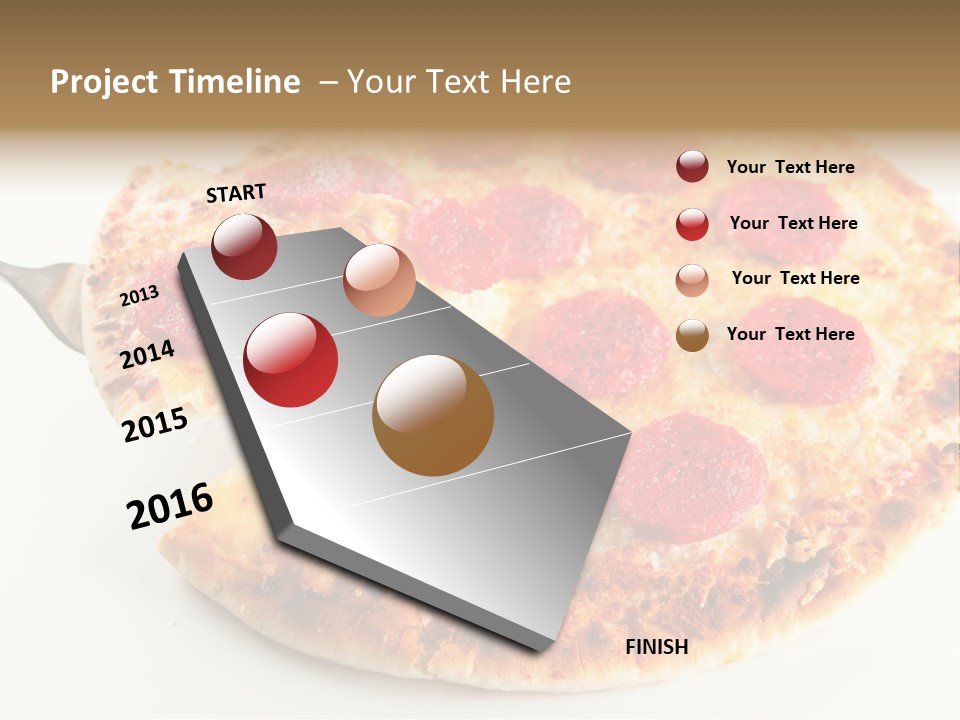 Project Timeline – Your Text Here

START

2013

2014

2015

2016

FINISH

Your Text Here

Your Text Here

Your Text Here

Your Text Here